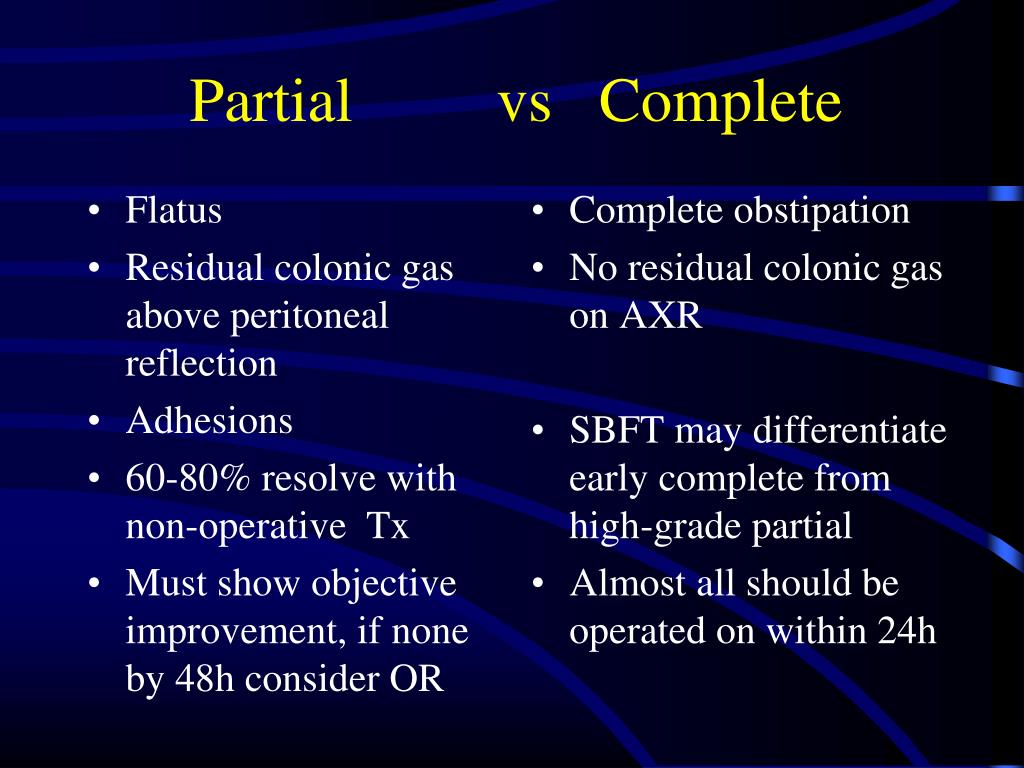 Partial vs Complete

• Flatus
• Residual colonic gas above peritoneal reflection
• Adhesions
• 60-80% resolve with non-operative Tx
• Must show objective improvement, if none by 48h consider OR

• Complete obstipation
• No residual colonic gas on AXR

• SBFT may differentiate early complete from high-grade partial
• Almost all should be operated on within 24h